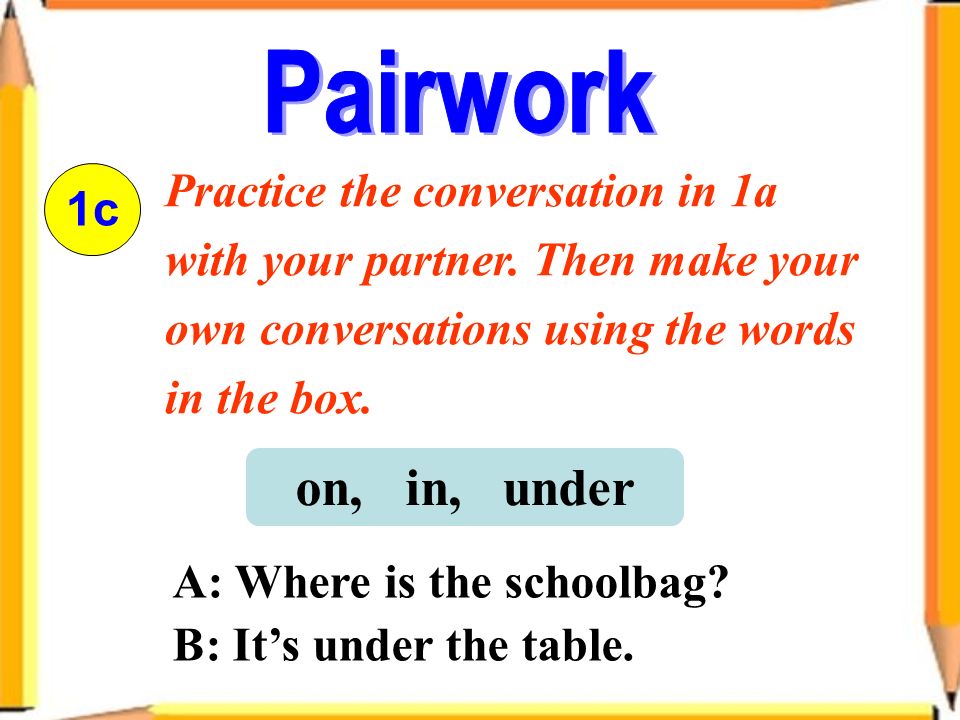 Pairwork

1c

Practice the conversation in 1a with your partner. Then make your own conversations using the words in the box.

on, in, under

A: Where is the schoolbag?
B: It’s under the table.